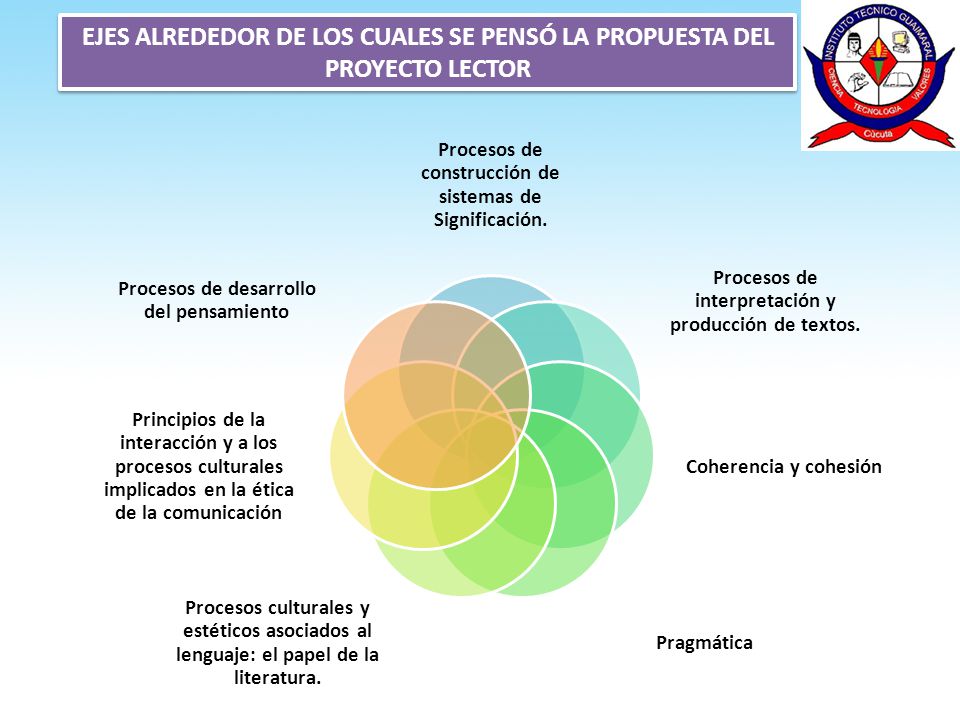 EJES ALREDEDOR DE LOS CUALES SE PENSÓ LA PROPUESTA DEL PROYECTO LECTOR

INSTITUTO TECNICO GUAIMARAL
CIENCIA TECNOLOGIA VALORES
Cúcuta

Procesos de construcción de sistemas de Significación.

Procesos de interpretación y producción de textos.

Coherencia y cohesión

Pragmática

Procesos culturales y estéticos asociados al lenguaje: el papel de la literatura.

Principios de la interacción y a los procesos culturales implicados en la ética de la comunicación

Procesos de desarrollo del pensamiento